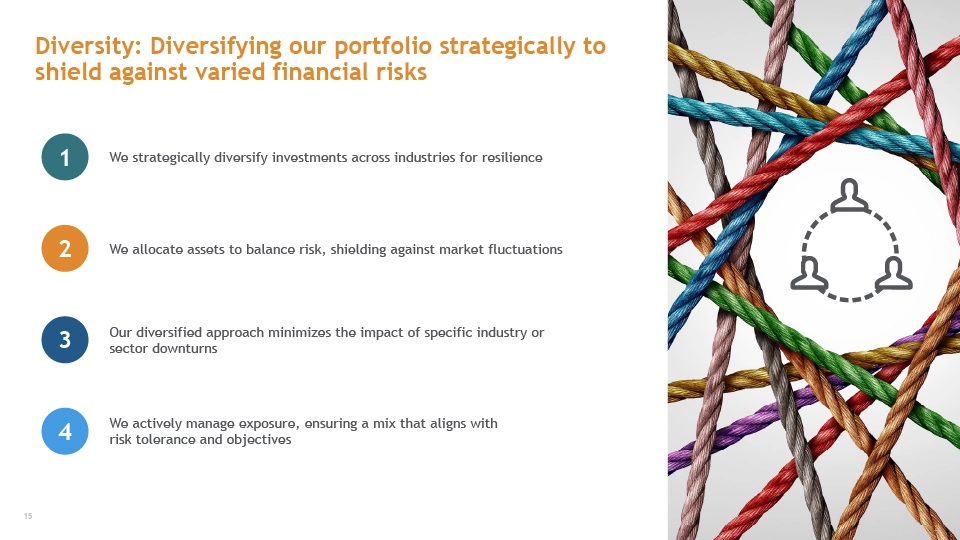 Diversity: Diversifying our portfolio strategically to shield against varied financial risks

1
We strategically diversify investments across industries for resilience

2
We allocate assets to balance risk, shielding against market fluctuations

3
Our diversified approach minimizes the impact of specific industry or sector downturns

4
We actively manage exposure, ensuring a mix that aligns with risk tolerance and objectives

15